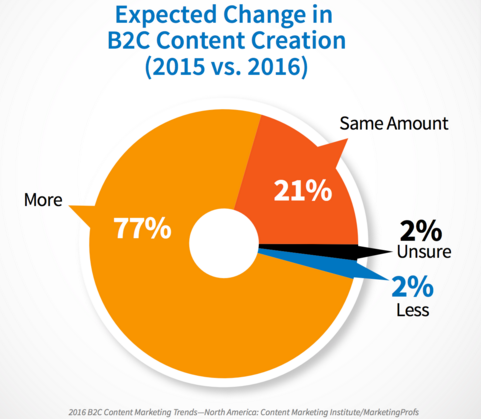 Expected Change in B2C Content Creation (2015 vs. 2016)

Same Amount

21%

More

77%

2%
Unsure

2%
Less

2016 B2C Content Marketing Trends—North America: Content Marketing Institute/MarketingProfs